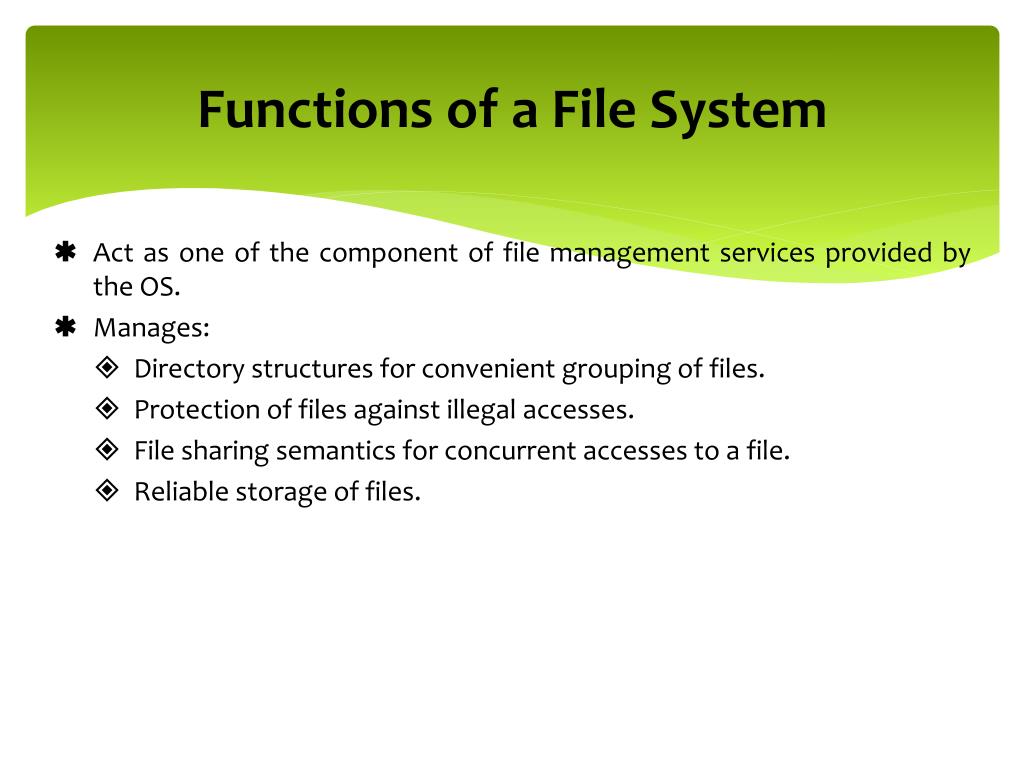 Functions of a File System

✱ Act as one of the component of file management services provided by the OS.

✱ Manages:

❖ Directory structures for convenient grouping of files.

❖ Protection of files against illegal accesses.

❖ File sharing semantics for concurrent accesses to a file.

❖ Reliable storage of files.